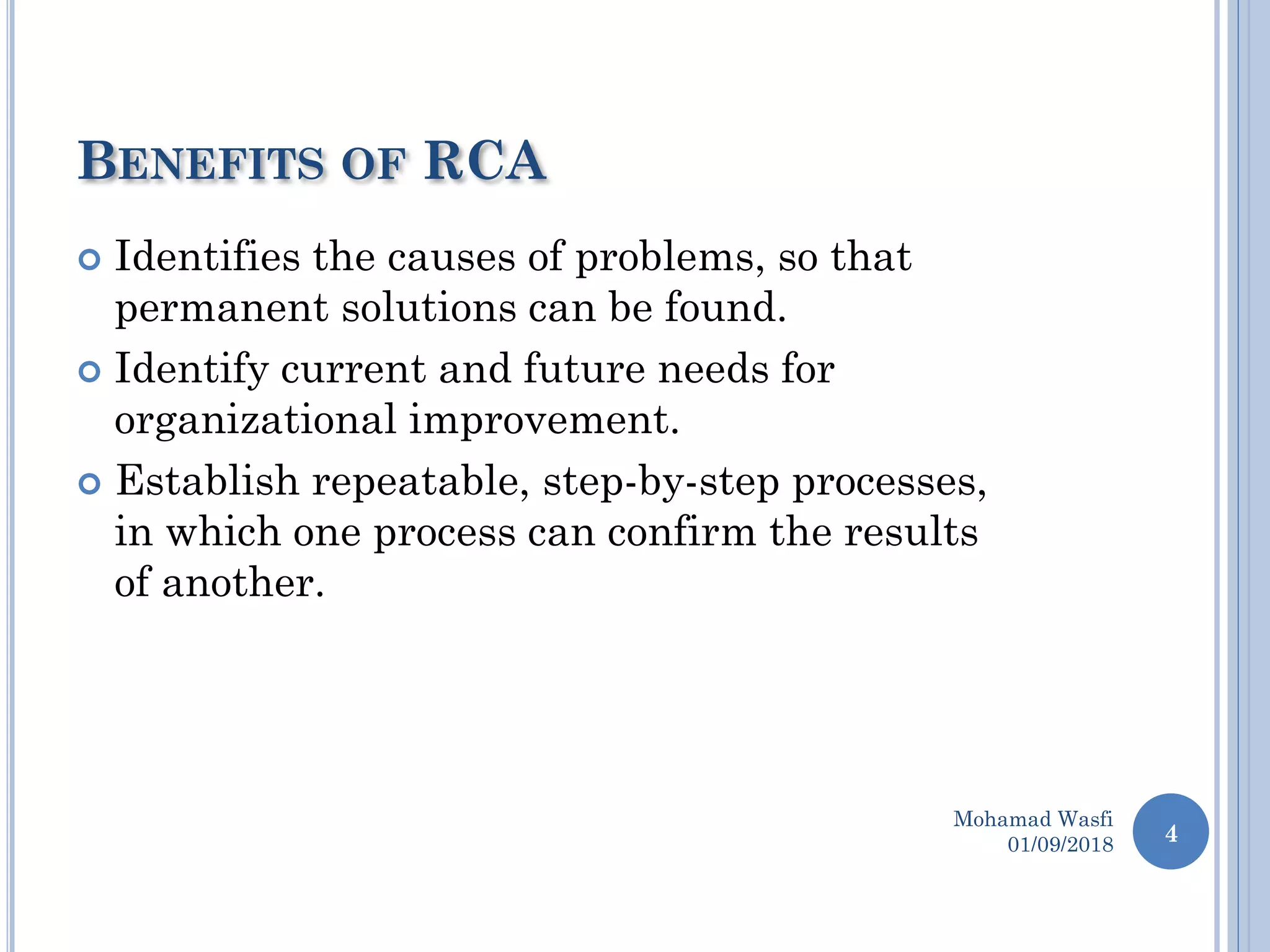 BENEFITS OF RCA

Identifies the causes of problems, so that permanent solutions can be found.

Identify current and future needs for organizational improvement.

Establish repeatable, step-by-step processes, in which one process can confirm the results of another.

Mohamad Wasfi
01/09/2018

4